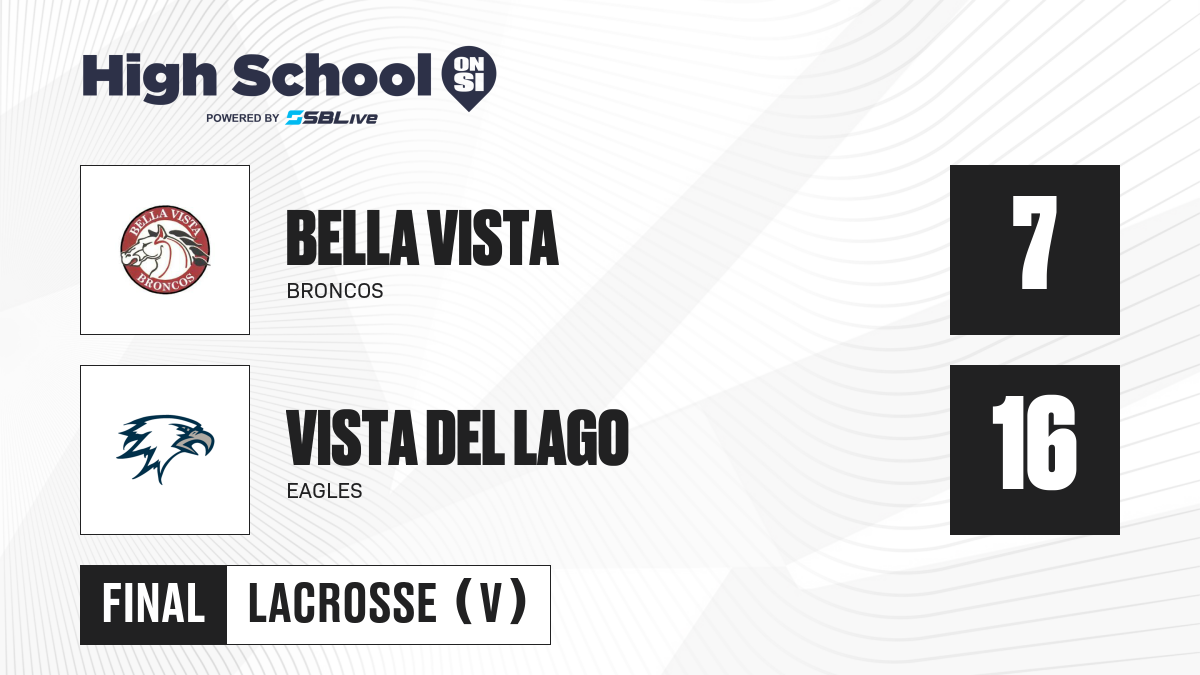 High School ON SI
POWERED BY SBLive

BELLA VISTA BRONCOS

BELLA VISTA
BRONCOS

7

VISTA DEL LAGO
EAGLES

16

FINAL LACROSSE (V)